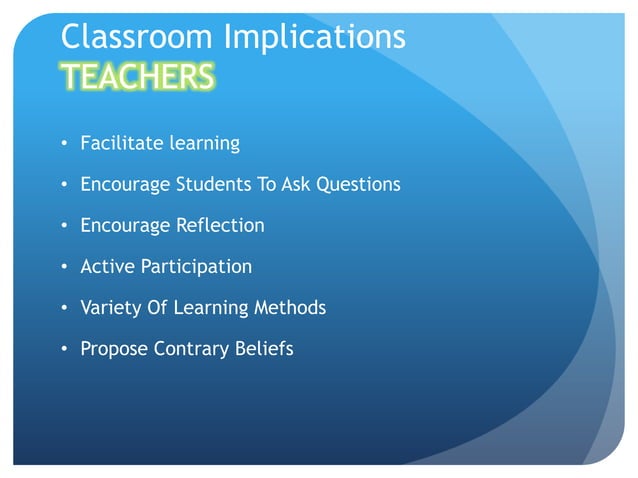 Classroom Implications
TEACHERS

• Facilitate learning
• Encourage Students To Ask Questions
• Encourage Reflection
• Active Participation
• Variety Of Learning Methods
• Propose Contrary Beliefs